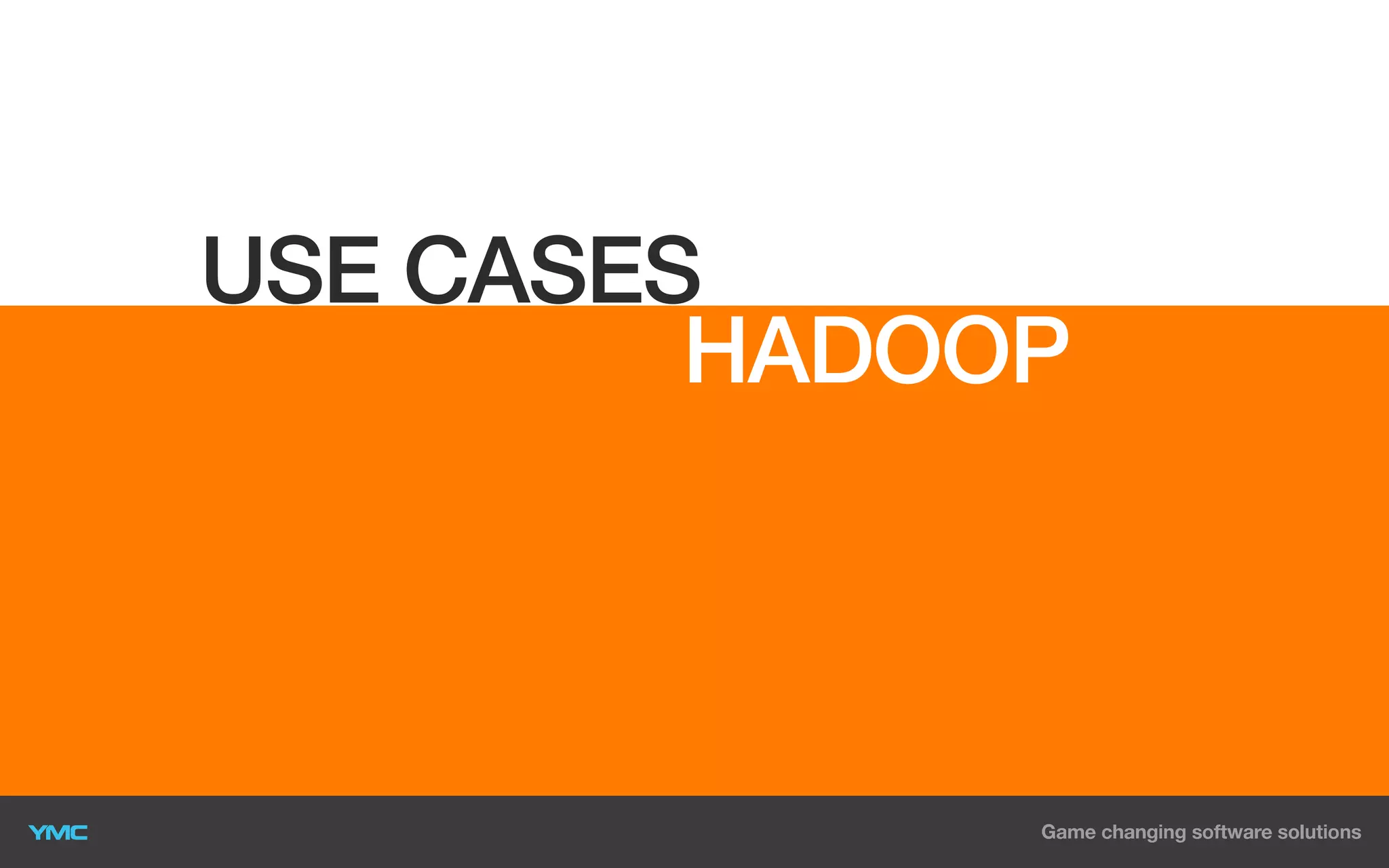 USE CASES
HADOOP

YMC

Game changing software solutions